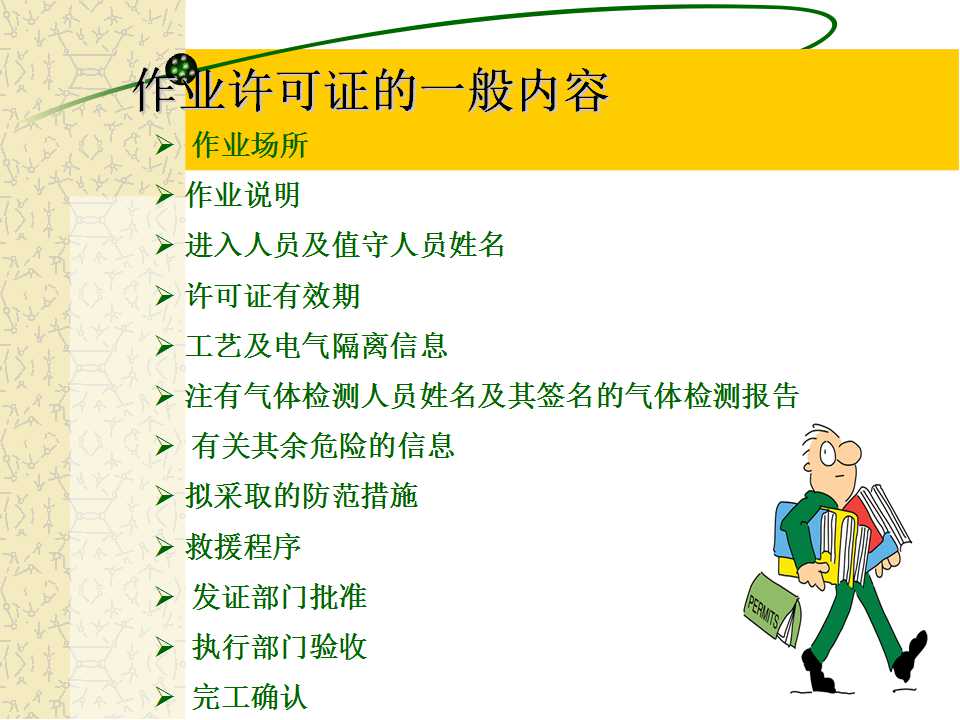 作业许可证的一般内容

➢ 作业场所
➢ 作业说明
➢ 进入人员及值守人员姓名
➢ 许可证有效期
➢ 工艺及电气隔离信息
➢ 注有气体检测人员姓名及其签名的气体检测报告
➢ 有关其余危险的信息
➢ 拟采取的防范措施
➢ 救援程序
➢ 发证部门批准
➢ 执行部门验收
➢ 完工确认

PERMITS